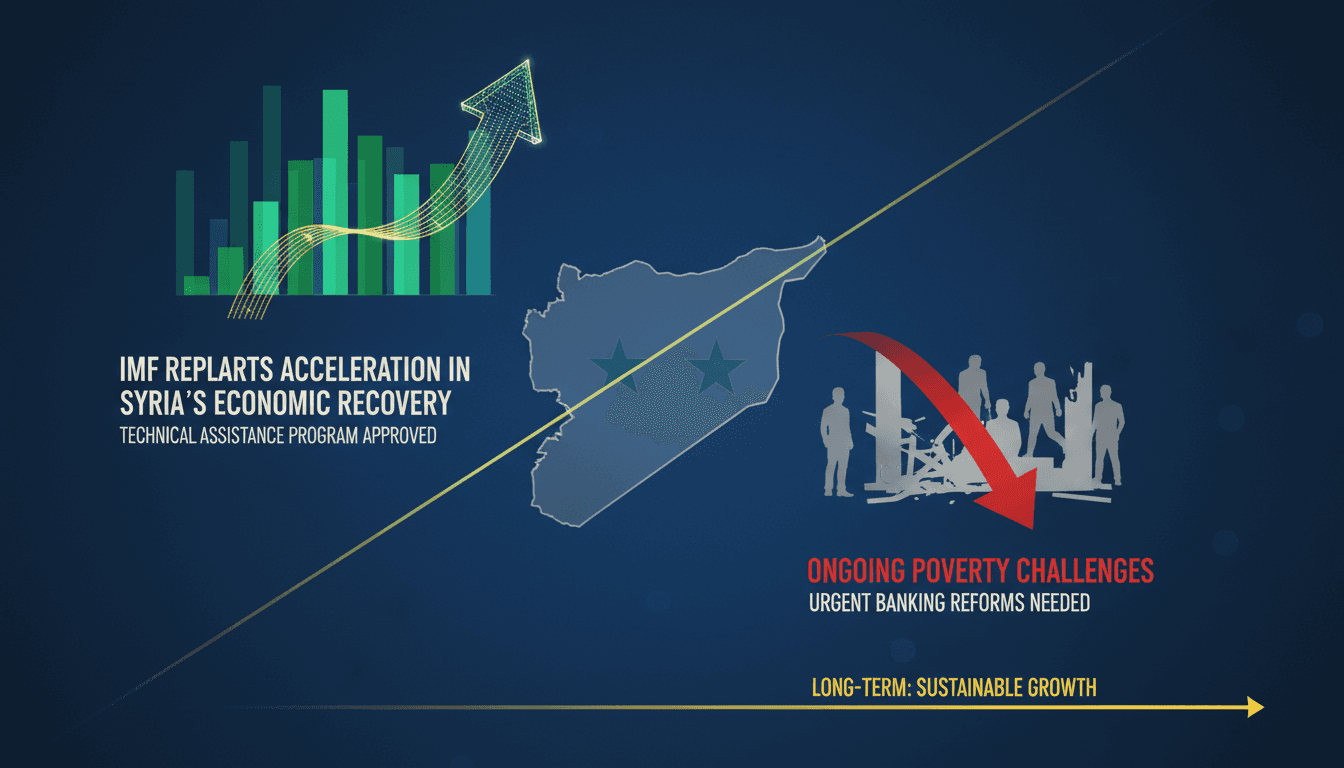 IMF REPLARTS ACCELERATION IN SYRIA'S ECONOMIC RECOVERY
TECHNICAL ASSISTANCE PROGRAM APPROVED

ONGOING POVERTY CHALLENGES
URGENT BANKING REFORMS NEEDED

LONG-TERM: SUSTAINABLE GROWTH